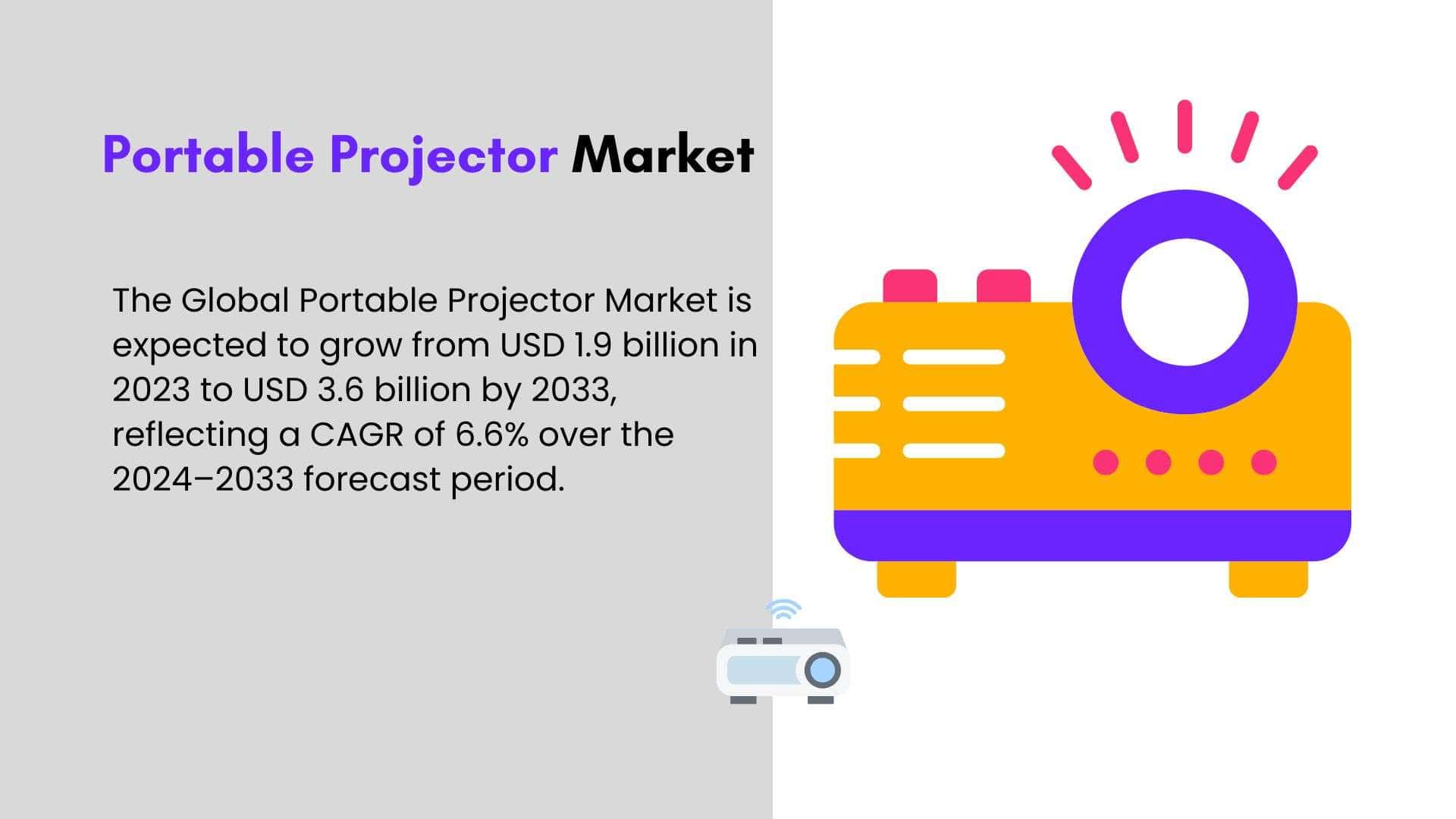 Portable Projector Market

The Global Portable Projector Market is expected to grow from USD 1.9 billion in 2023 to USD 3.6 billion by 2033, reflecting a CAGR of 6.6% over the 2024–2033 forecast period.